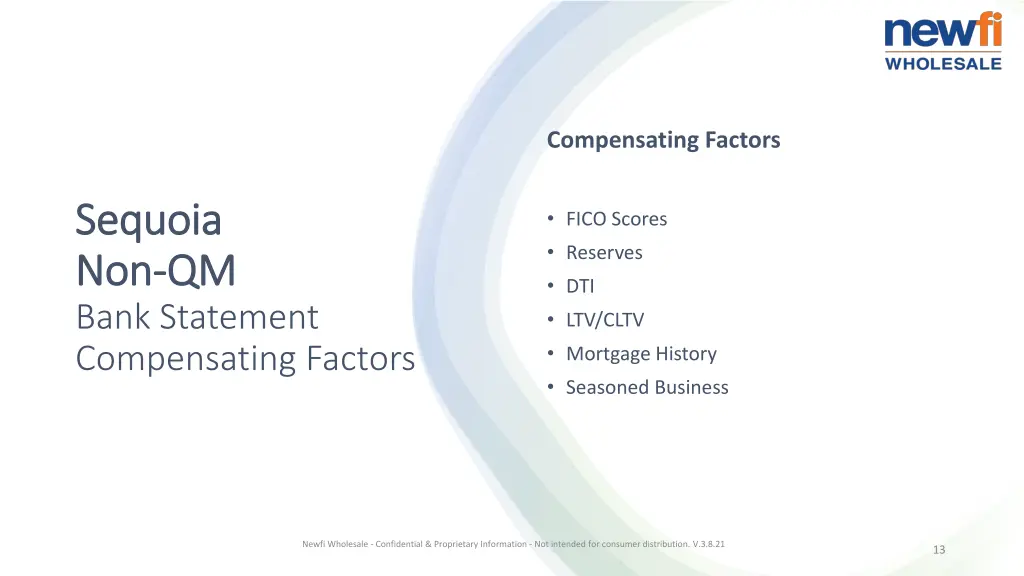 newfi
WHOLESALE

Sequoia
Non-QM
Bank Statement
Compensating Factors

Compensating Factors

• FICO Scores
• Reserves
• DTI
• LTV/CLTV
• Mortgage History
• Seasoned Business

Newfi Wholesale - Confidential & Proprietary Information - Not intended for consumer distribution. V.3.8.21

13